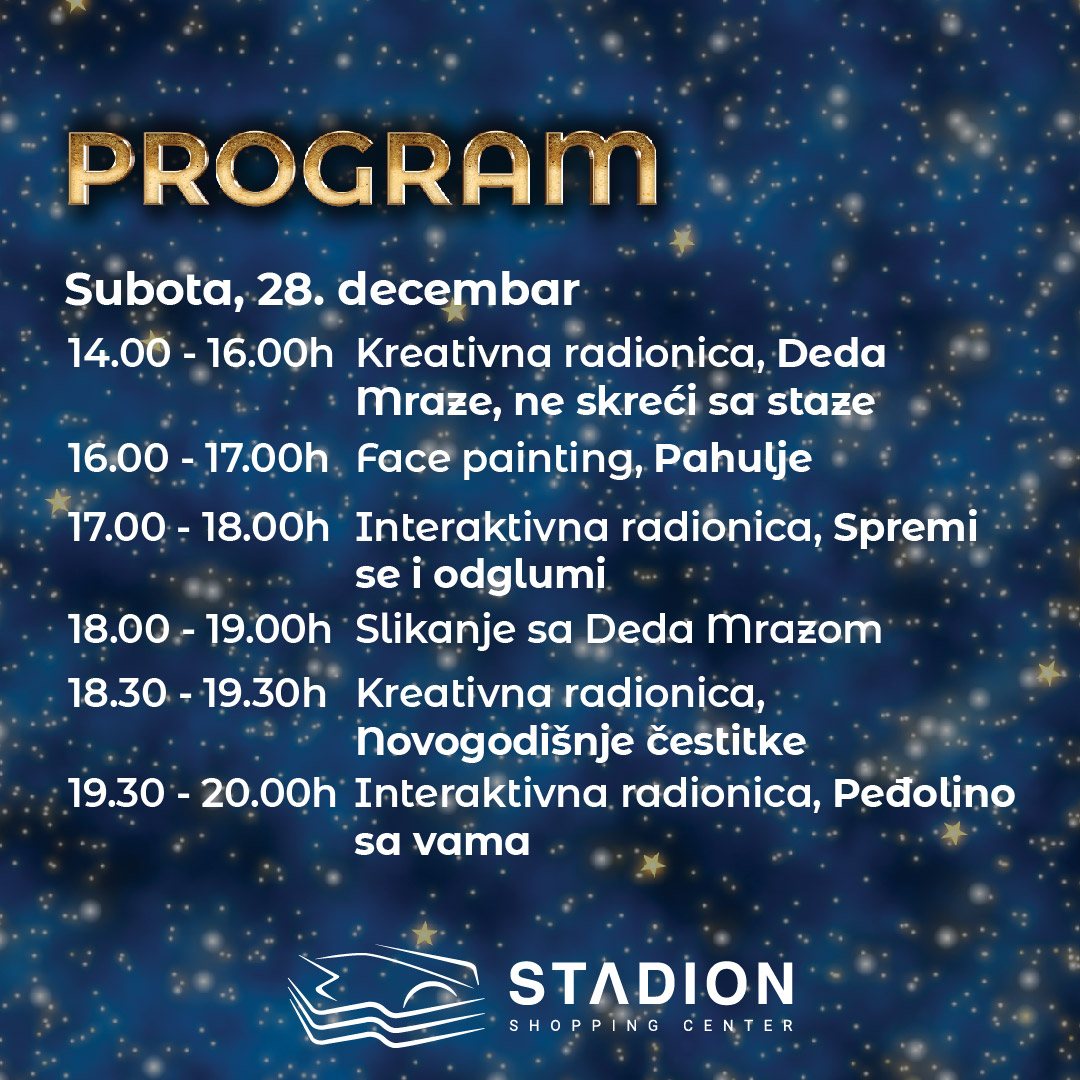 PROGRAM

Subota, 28. decembar

14.00 - 16.00h Kreativna radionica, Deda Mraze, ne skreći sa staze

16.00 - 17.00h Face painting, Pahulje

17.00 - 18.00h Interaktivna radionica, Spremi se i odglumi

18.00 - 19.00h Slikanje sa Deda Mrazom

18.30 - 19.30h Kreativna radionica, Novogodišnje čestitke

19.30 - 20.00h Interaktivna radionica, Peđolino sa vama

STADION
SHOPPING CENTER